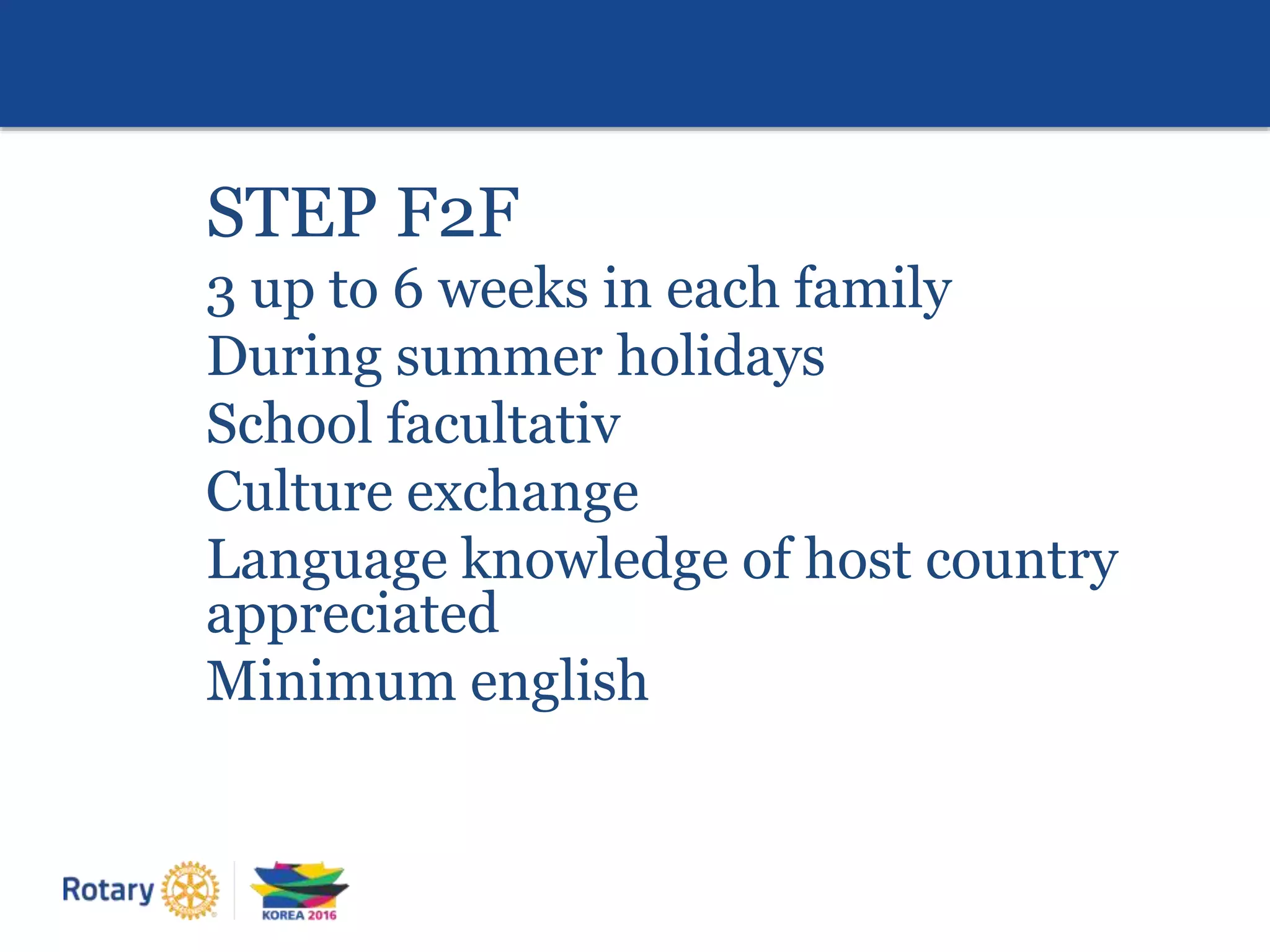 STEP F2F

3 up to 6 weeks in each family
During summer holidays
School facultativ
Culture exchange
Language knowledge of host country appreciated
Minimum english

Rotary

KOREA 2016